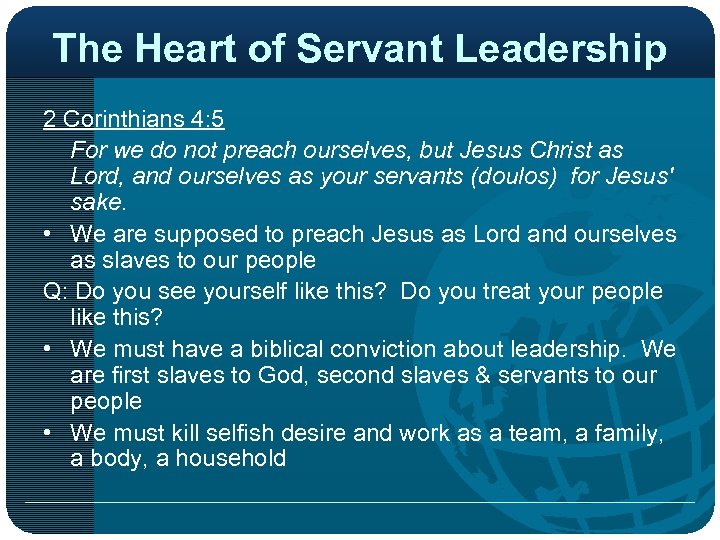 The Heart of Servant Leadership

2 Corinthians 4:5

For we do not preach ourselves, but Jesus Christ as Lord, and ourselves as your servants (doulos) for Jesus' sake.

• We are supposed to preach Jesus as Lord and ourselves as slaves to our people

Q: Do you see yourself like this? Do you treat your people like this?

• We must have a biblical conviction about leadership. We are first slaves to God, second slaves & servants to our people

• We must kill selfish desire and work as a team, a family, a body, a household